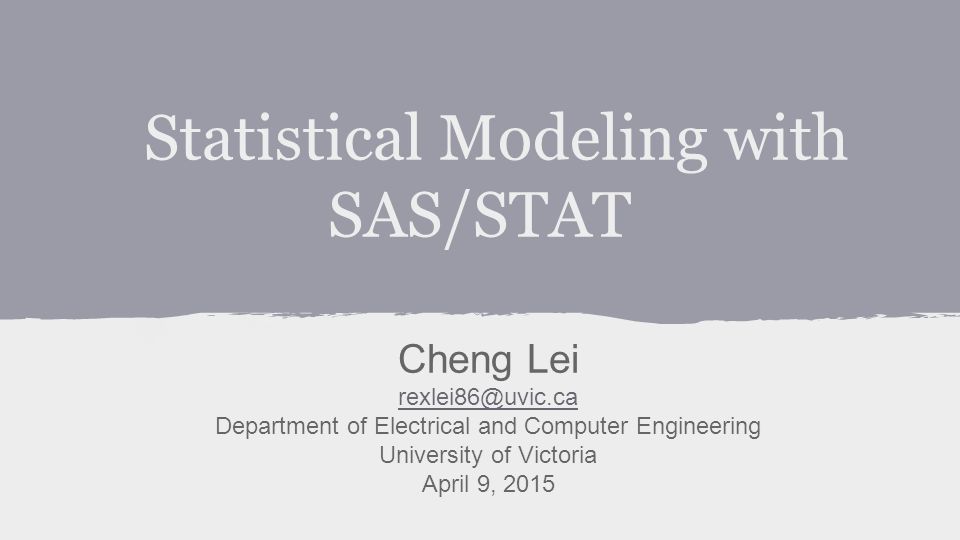 Statistical Modeling with SAS/STAT

Cheng Lei
rexlei86@uvic.ca
Department of Electrical and Computer Engineering
University of Victoria
April 9, 2015